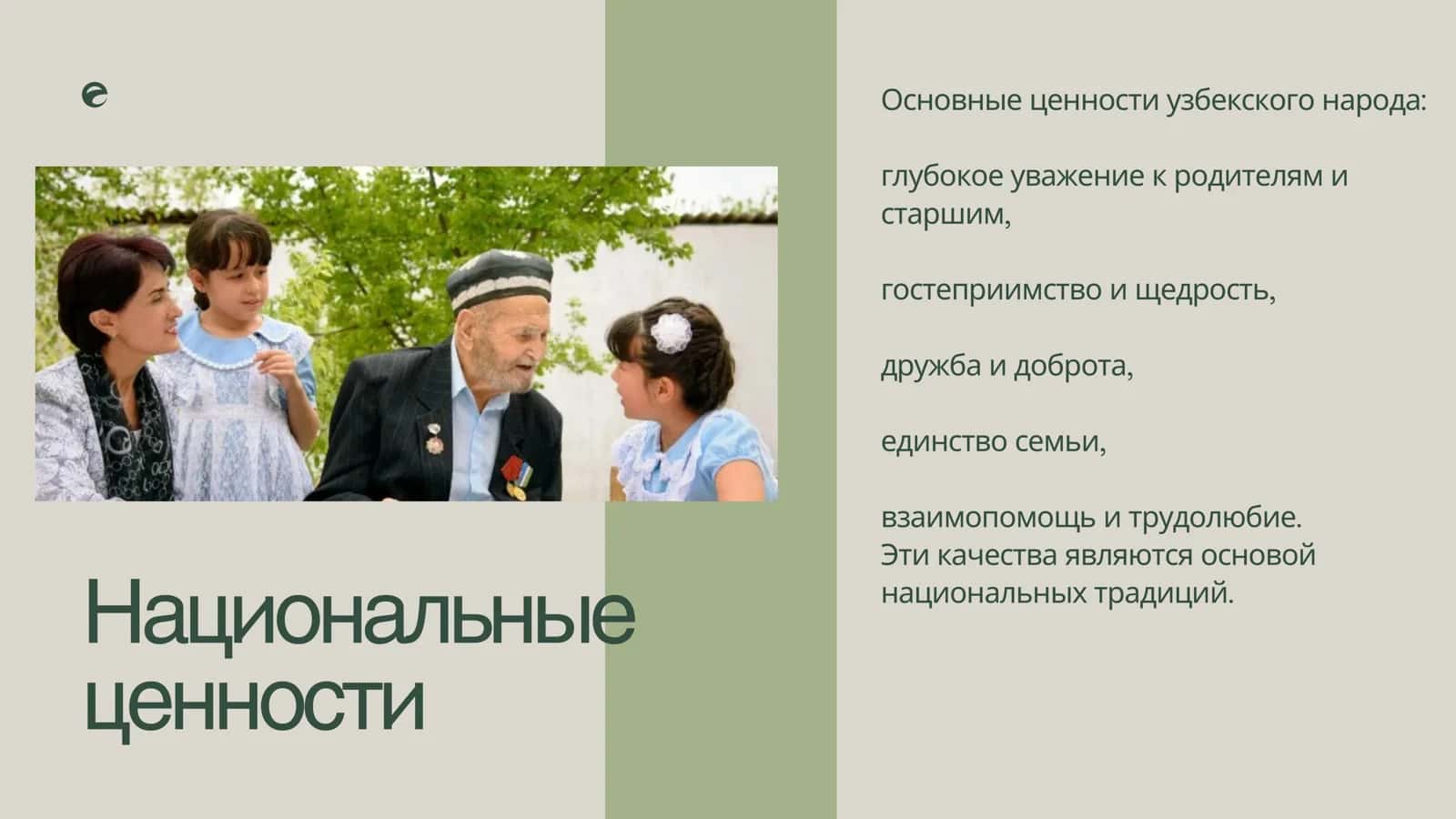 Национальные ценности

Основные ценности узбекского народа:

глубокое уважение к родителям и старшим,

гостеприимство и щедрость,

дружба и доброта,

единство семьи,

взаимопомощь и трудолюбие.
Эти качества являются основой национальных традиций.